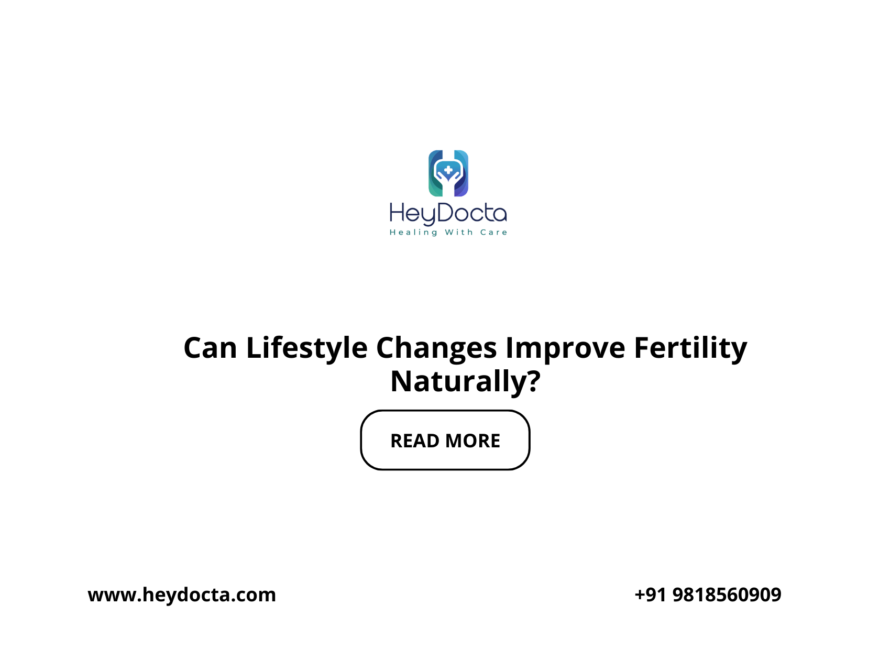 HeyDocta
Healing With Care

Can Lifestyle Changes Improve Fertility Naturally?

READ MORE

www.heydocta.com

+91 9818560909